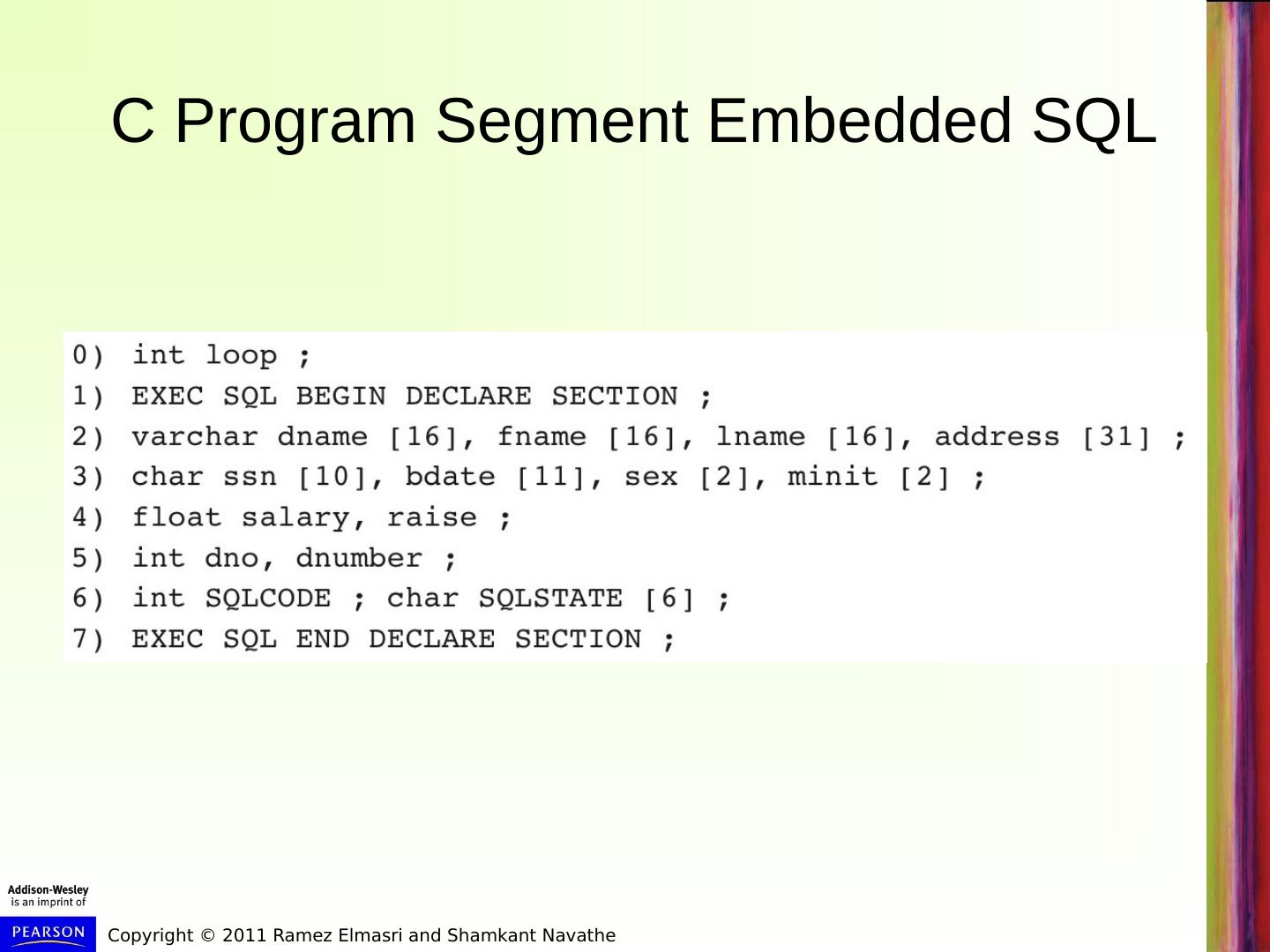 C Program Segment Embedded SQL

0) int loop ;
1) EXEC SQL BEGIN DECLARE SECTION ;
2) varchar dname [16], fname [16], lname [16], address [31] ;
3) char ssn [10], bdate [11], sex [2], minit [2] ;
4) float salary, raise ;
5) int dno, dnumber ;
6) int SQLCODE ; char SQLSTATE [6] ;
7) EXEC SQL END DECLARE SECTION ;

Addison-Wesley
is an imprint of

PEARSON

Copyright © 2011 Ramez Elmasri and Shamkant Navathe